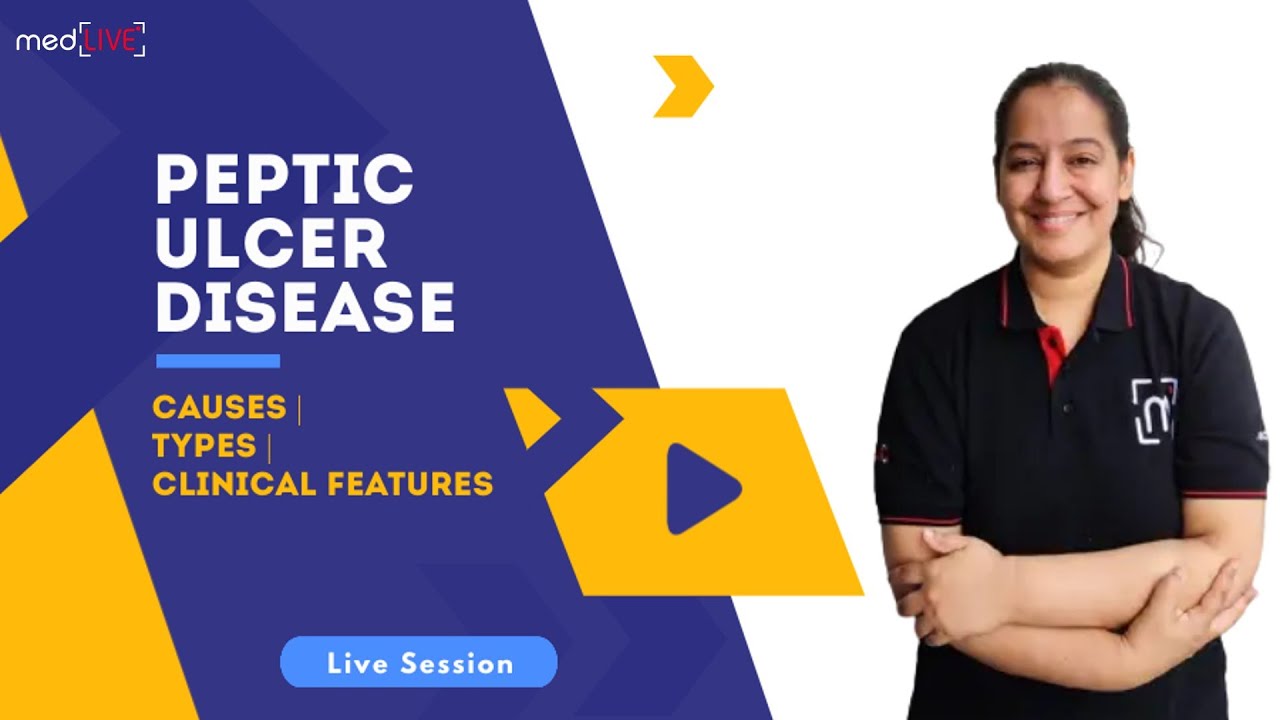 med[LIVE]

PEPTIC ULCER DISEASE

CAUSES | TYPES | CLINICAL FEATURES

Live Session